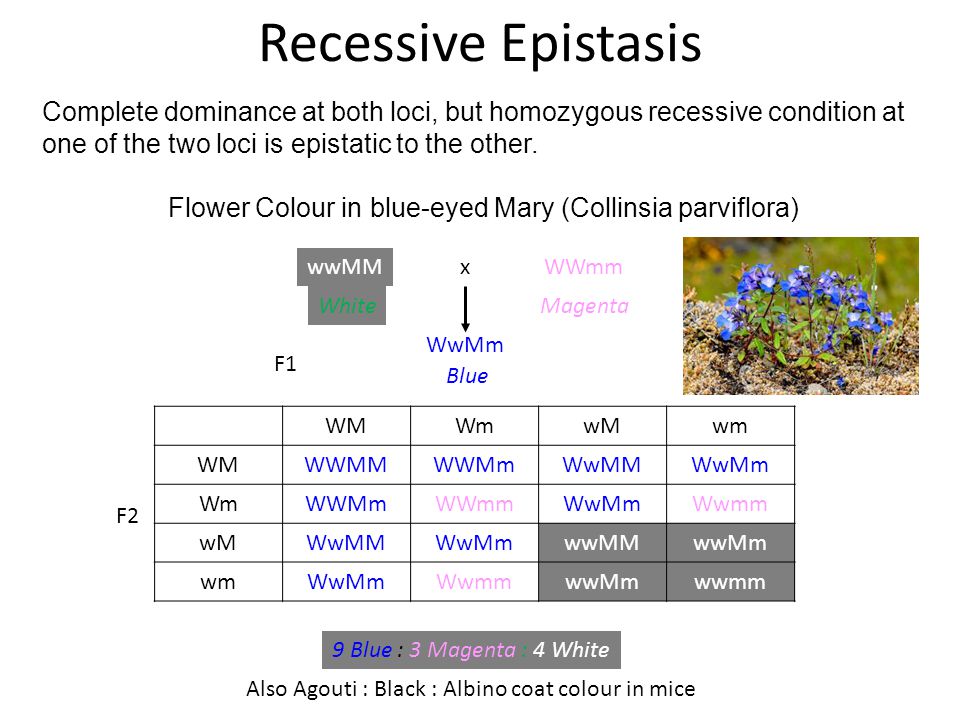 Recessive Epistasis

Complete dominance at both loci, but homozygous recessive condition at one of the two loci is epistatic to the other.

Flower Colour in blue-eyed Mary (Collinsia parviflora)

wwMM x WWmm
White Magenta

F1 WwMm
Blue

F2

| | WM | Wm | wM | wm |
|---|---|---|---|---|
| WM | WWMM | WWMm | WwMM | WwMm |
| Wm | WWMm | WWmm | WwMm | Wwmm |
| wM | WwMM | WwMm | wwMM | wwMm |
| wm | WwMm | Wwmm | wwMm | wwmm |

9 Blue : 3 Magenta : 4 White

Also Agouti : Black : Albino coat colour in mice